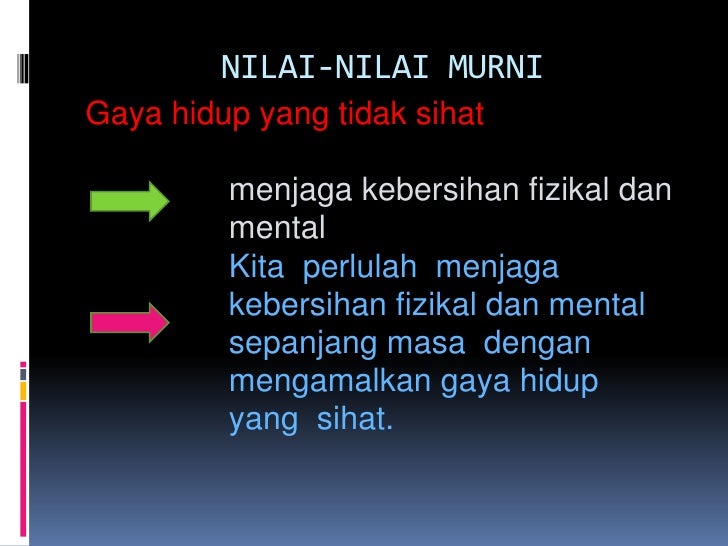 NILAI-NILAI MURNI

Gaya hidup yang tidak sihat

menjaga kebersihan fizikal dan mental

Kita perlulah menjaga kebersihan fizikal dan mental sepanjang masa dengan mengamalkan gaya hidup yang sihat.